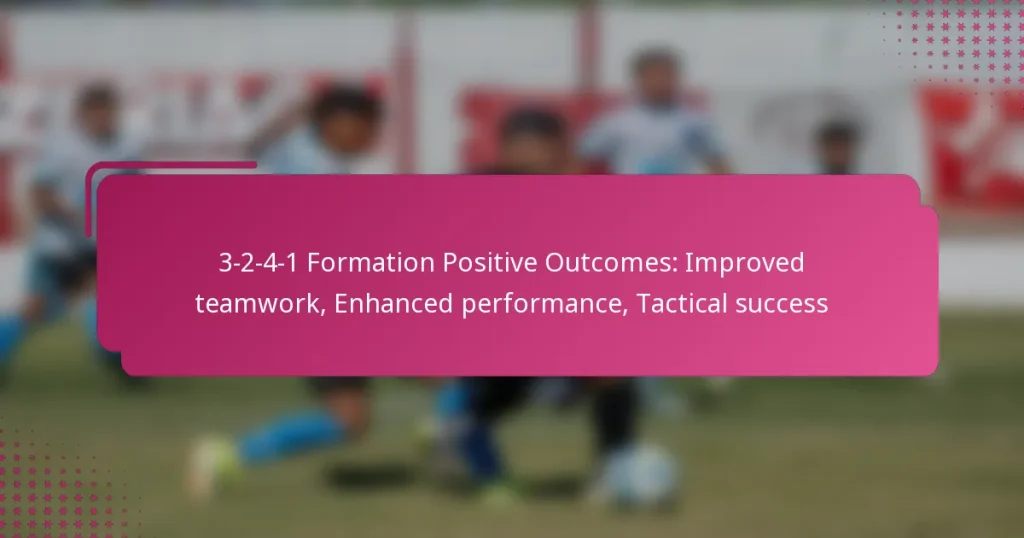 3-2-4-1 Formation Positive Outcomes: Improved teamwork, Enhanced performance, Tactical success